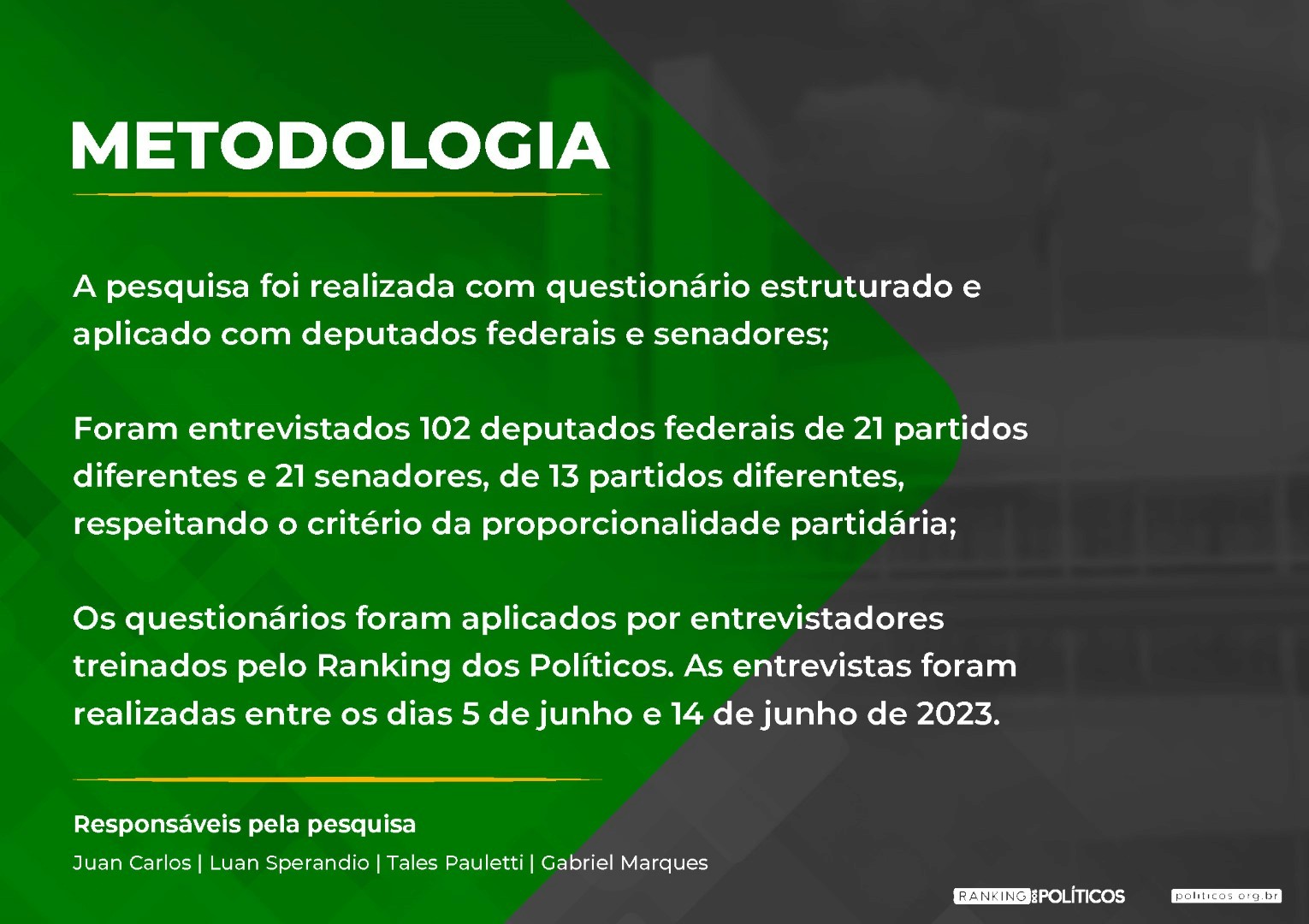 METODOLOGIA

A pesquisa foi realizada com questionário estruturado e aplicado com deputados federais e senadores;

Foram entrevistados 102 deputados federais de 21 partidos diferentes e 21 senadores, de 13 partidos diferentes, respeitando o critério da proporcionalidade partidária;

Os questionários foram aplicados por entrevistadores treinados pelo Ranking dos Políticos. As entrevistas foram realizadas entre os dias 5 de junho e 14 de junho de 2023.

Responsáveis pela pesquisa

Juan Carlos | Luan Sperandio | Tales Pauletti | Gabriel Marques

RANKING DOS POLÍTICOS

politicos.org.br